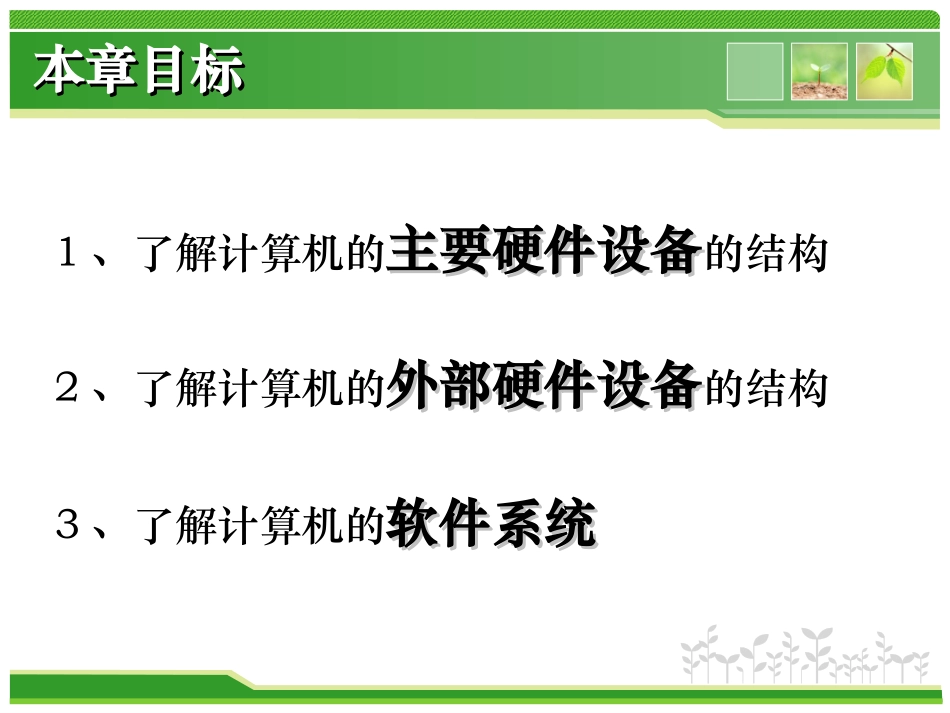 本章目标

１、了解计算机的主要硬件设备的结构

２、了解计算机的外部硬件设备的结构

３、了解计算机的软件系统